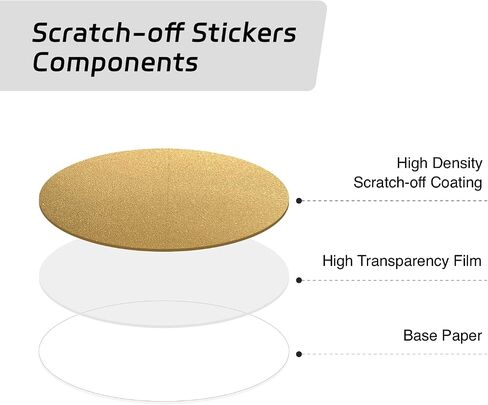 Scratch-off Stickers Components

High Density Scratch-off Coating

High Transparency Film

Base Paper